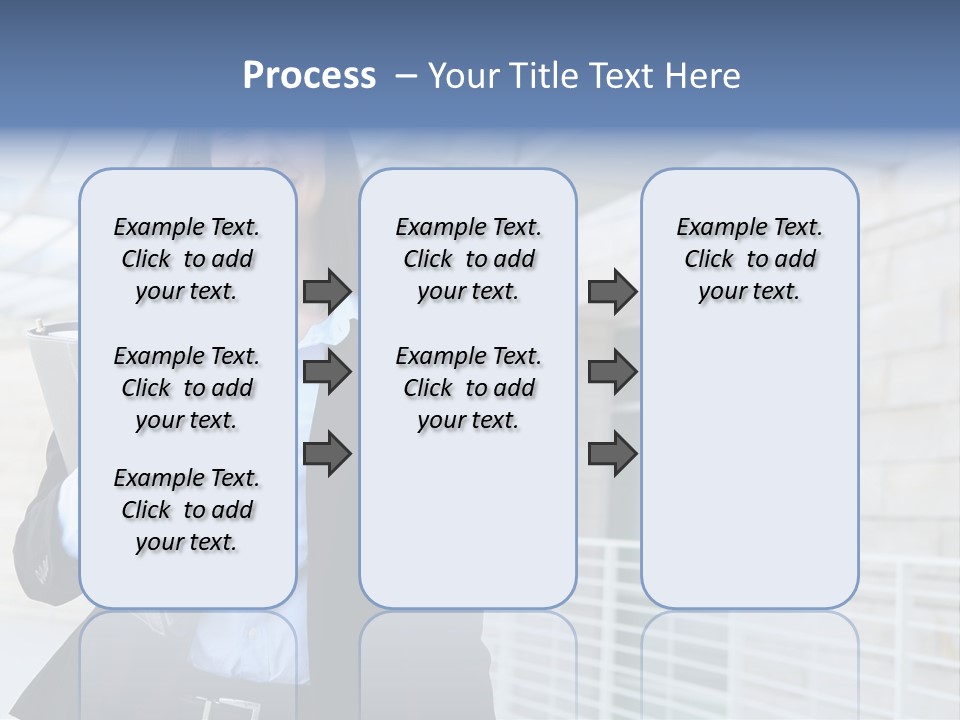 Process – Your Title Text Here

Example Text. Click to add your text.

Example Text. Click to add your text.

Example Text. Click to add your text.

Example Text. Click to add your text.

Example Text. Click to add your text.

Example Text. Click to add your text.